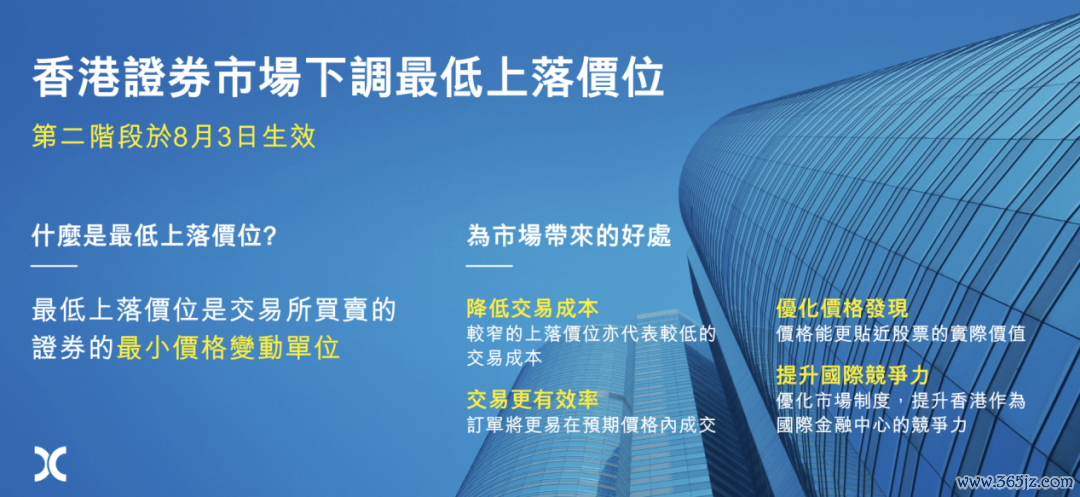 香港證券市場下調最低上落價位

第二階段於8月3日生效

什麼是最低上落價位?

最低上落價位是交易所買賣的證券的最小價格變動單位

為市場帶來的好處

降低交易成本
較窄的上落價位亦代表較低的交易成本

交易更有效率
訂單將更易在預期價格內成交

優化價格發現
價格能更貼近股票的實際價值

提升國際競爭力
優化市場制度,提升香港作為國際金融中心的競爭力

www.365jz.com